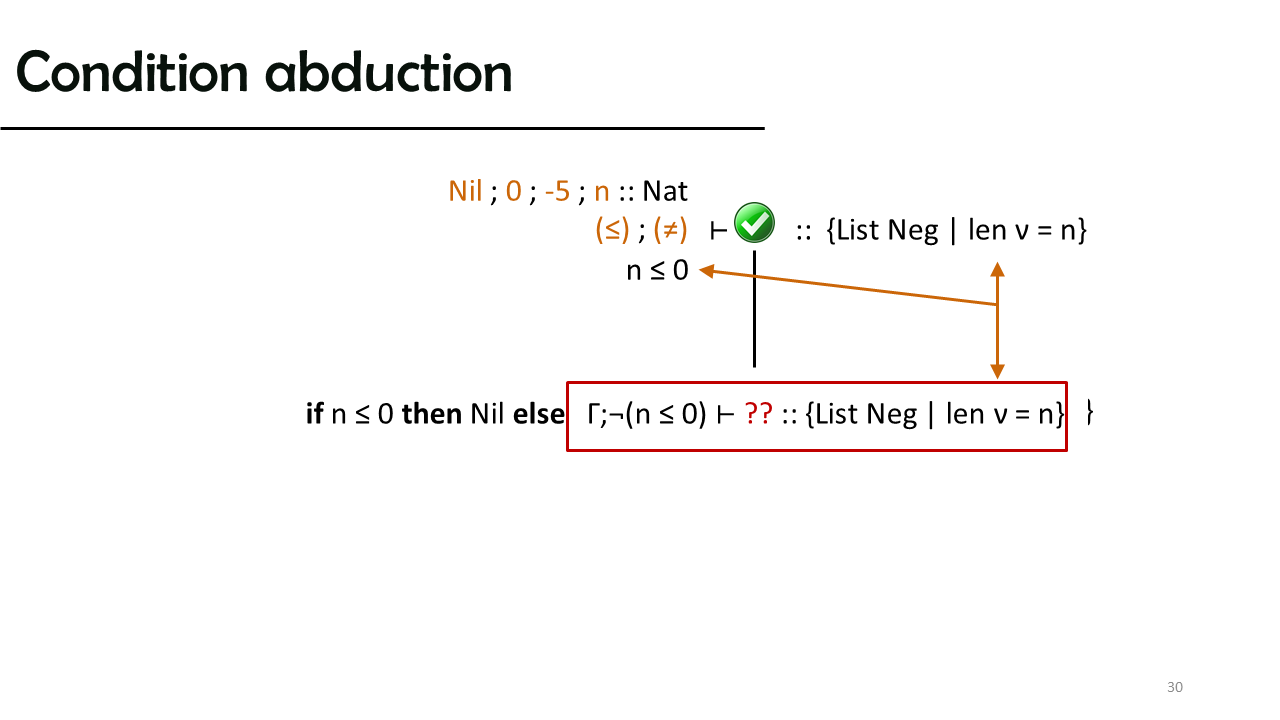 Condition abduction

Nil ; 0 ; -5 ; n :: Nat
(≤) ; (≠) ⊢ :: {List Neg | len ν = n}
n ≤ 0

**if** n ≤ 0 **then** Nil **else** Γ;¬(n ≤ 0) ⊢ ?? :: {List Neg | len ν = n} }

30